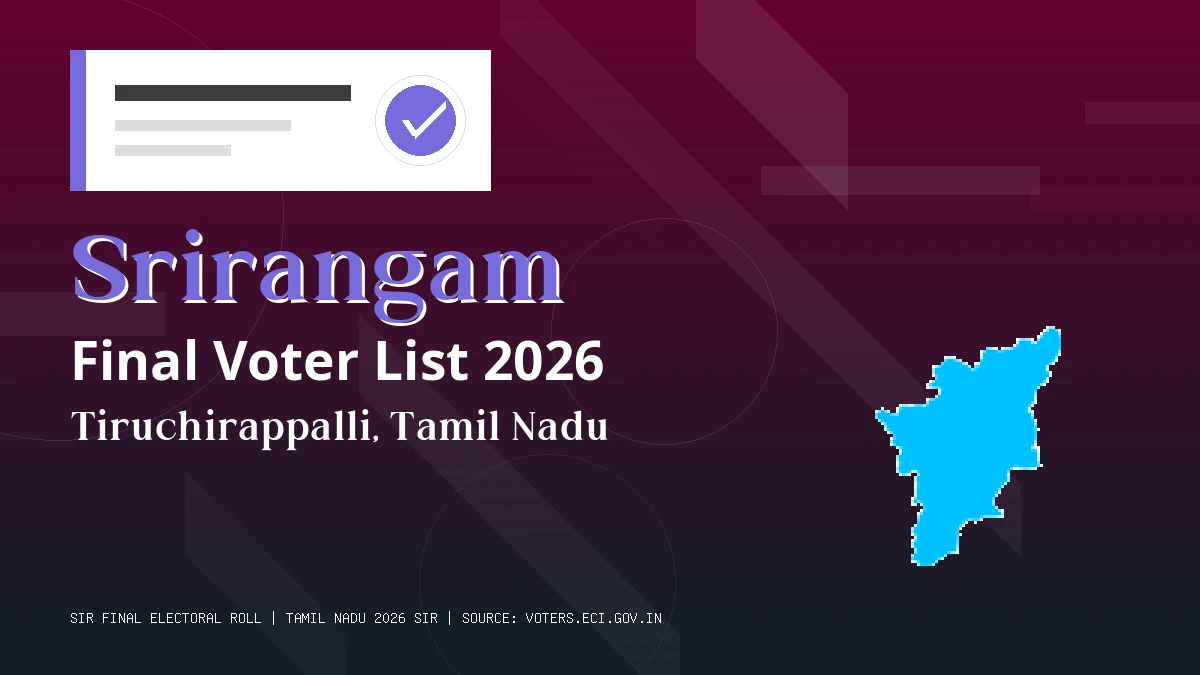 Srirangam

Final Voter List 2026

Tiruchirappalli, Tamil Nadu

SIR FINAL ELECTORAL ROLL | TAMIL NADU 2026 SIR | SOURCE: VOTERS.ECI.GOV.IN